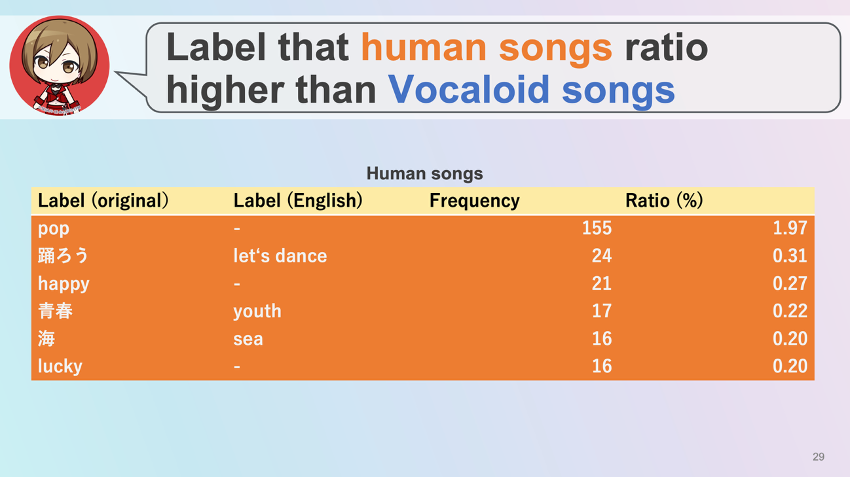 Label that human songs ratio higher than Vocaloid songs

Human songs

| Label (original) | Label (English) | Frequency | Ratio (%) |
|---|---|---|---|
| pop | - | 155 | 1.97 |
| 踊ろう | let‘s dance | 24 | 0.31 |
| happy | - | 21 | 0.27 |
| 青春 | youth | 17 | 0.22 |
| 海 | sea | 16 | 0.20 |
| lucky | - | 16 | 0.20 |

29